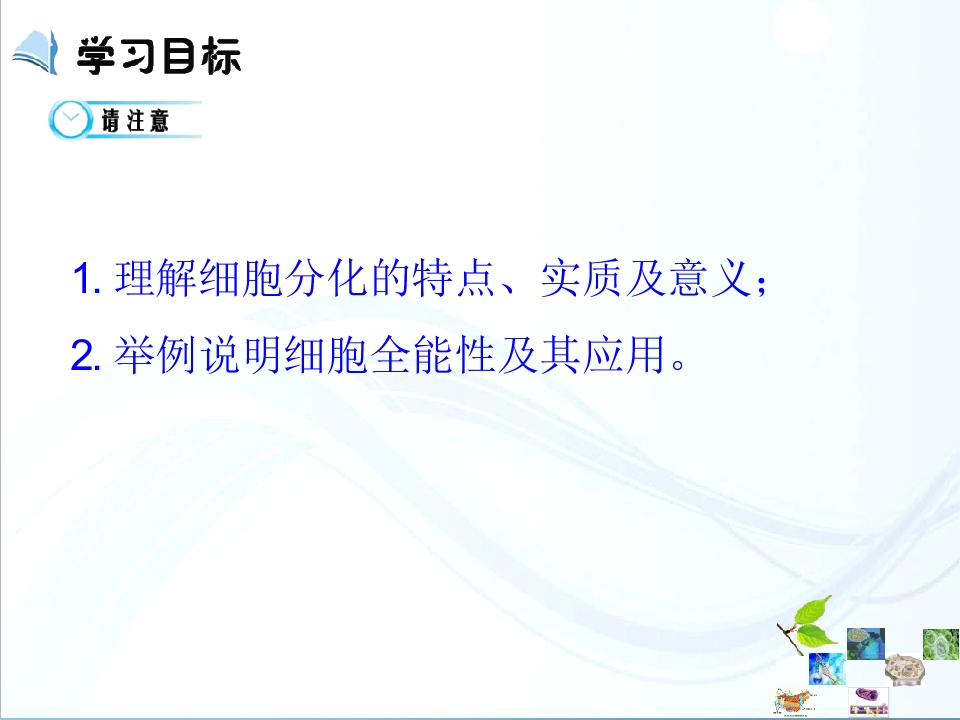 学习目标

请注意

1. 理解细胞分化的特点、实质及意义；

2. 举例说明细胞全能性及其应用。